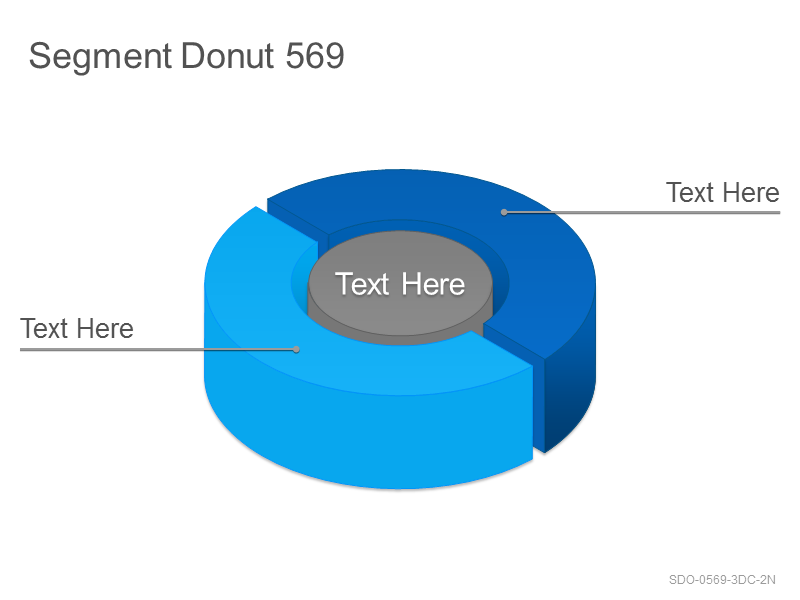 Segment Donut 569

Text Here

Text Here

Text Here

SDO-0569-3DC-2N